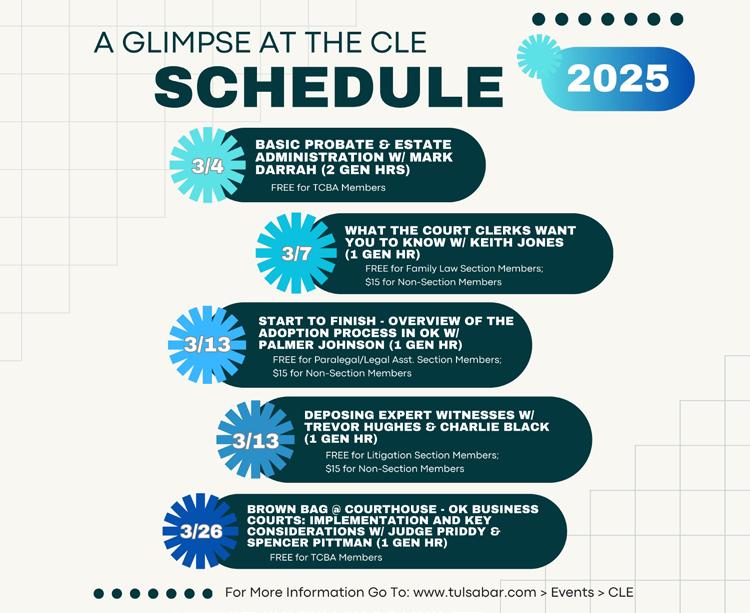 A GLIMPSE AT THE CLE
SCHEDULE
2025

3/4
BASIC PROBATE & ESTATE ADMINISTRATION W/ MARK DARRAH (2 GEN HRS)
FREE for TCBA Members

3/7
WHAT THE COURT CLERKS WANT YOU TO KNOW W/ KEITH JONES (1 GEN HR)
FREE for Family Law Section Members; $15 for Non-Section Members

3/13
START TO FINISH - OVERVIEW OF THE ADOPTION PROCESS IN OK W/ PALMER JOHNSON (1 GEN HR)
FREE for Paralegal/Legal Asst. Section Members; $15 for Non-Section Members

3/13
DEPOSING EXPERT WITNESSES W/ TREVOR HUGHES & CHARLIE BLACK (1 GEN HR)
FREE for Litigation Section Members; $15 for Non-Section Members

3/26
BROWN BAG @ COURTHOUSE - OK BUSINESS COURTS: IMPLEMENTATION AND KEY CONSIDERATIONS W/ JUDGE PRIDDY & SPENCER PITTMAN (1 GEN HR)
FREE for TCBA Members

For More Information Go To: www.tulsabar.com > Events > CLE